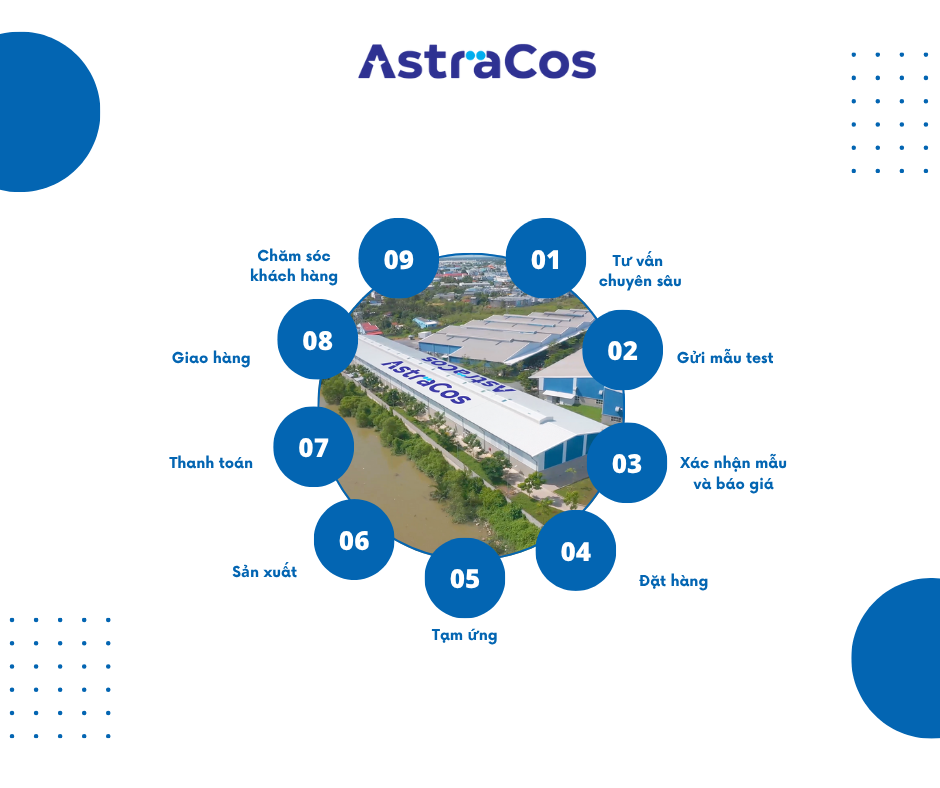 AstraCos

01
Tư vấn chuyên sâu

02
Gửi mẫu test

03
Xác nhận mẫu và báo giá

04
Đặt hàng

05
Tạm ứng

06
Sản xuất

07
Thanh toán

08
Giao hàng

09
Chăm sóc khách hàng

AstraCos

AstraCos